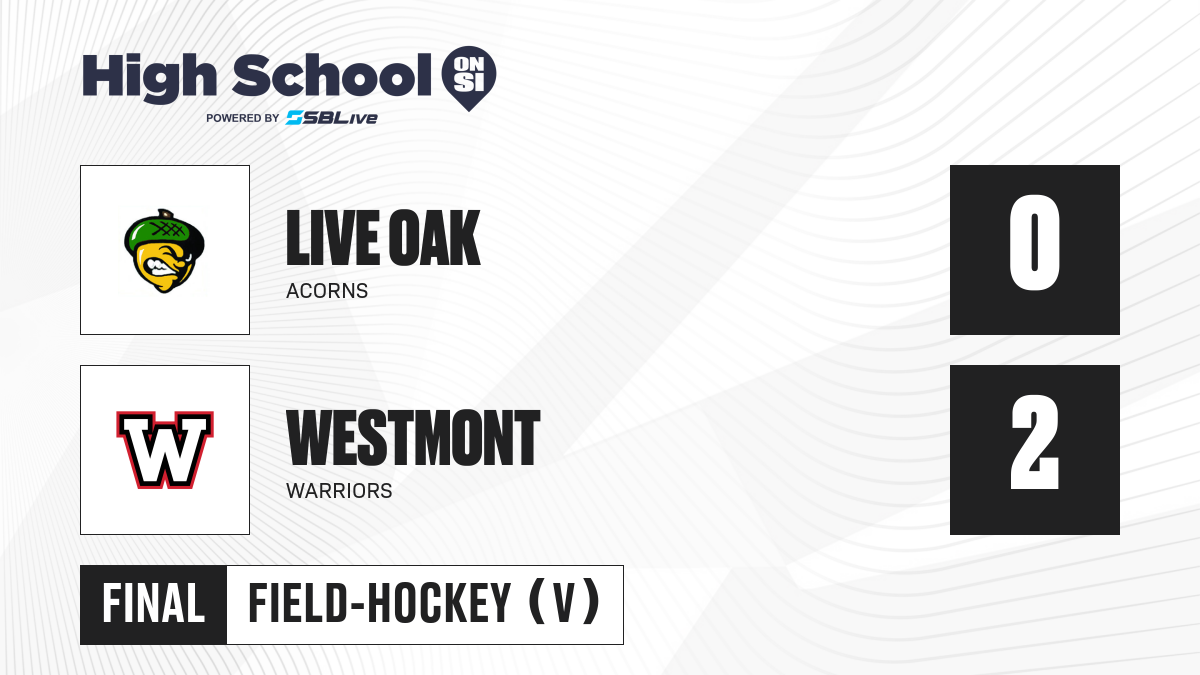 High School ON SI
POWERED BY SBLive

LIVE OAK
ACORNS
0

W
WESTMONT
WARRIORS
2

FINAL FIELD-HOCKEY (V)